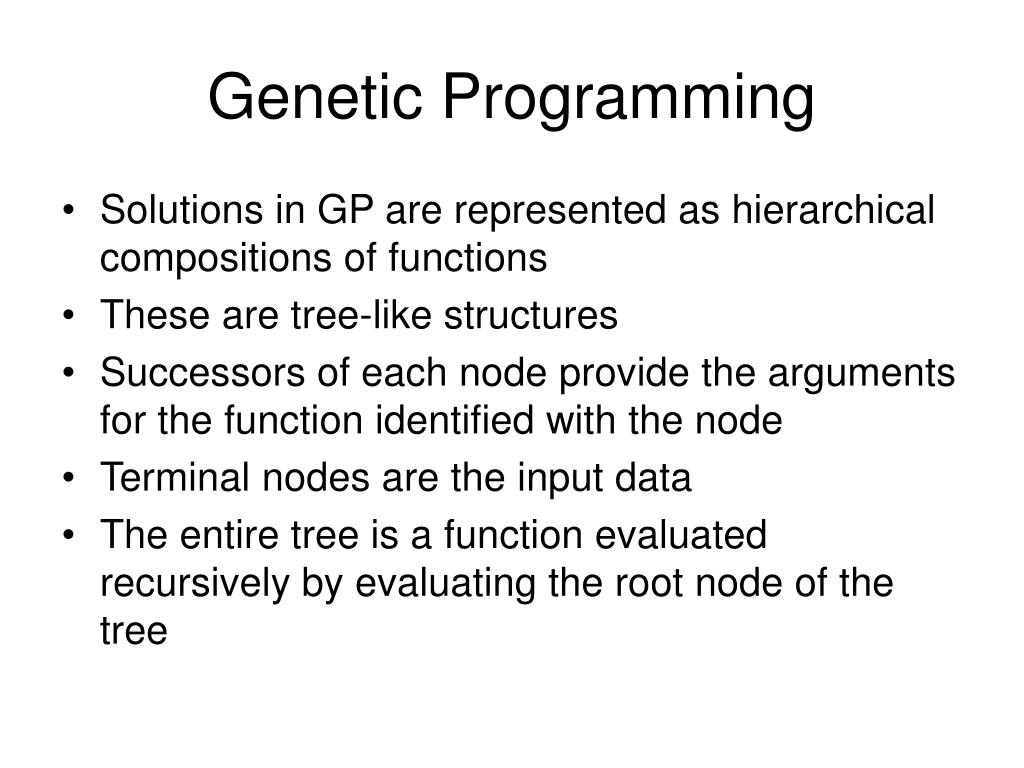 Genetic Programming

• Solutions in GP are represented as hierarchical compositions of functions
• These are tree-like structures
• Successors of each node provide the arguments for the function identified with the node
• Terminal nodes are the input data
• The entire tree is a function evaluated recursively by evaluating the root node of the tree